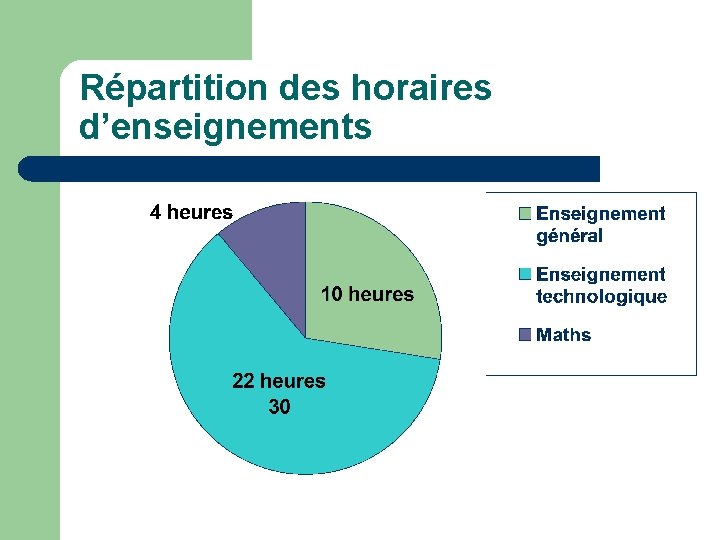 Répartition des horaires d’enseignements

4 heures

10 heures

22 heures
30

Enseignement général

Enseignement technologique

Maths